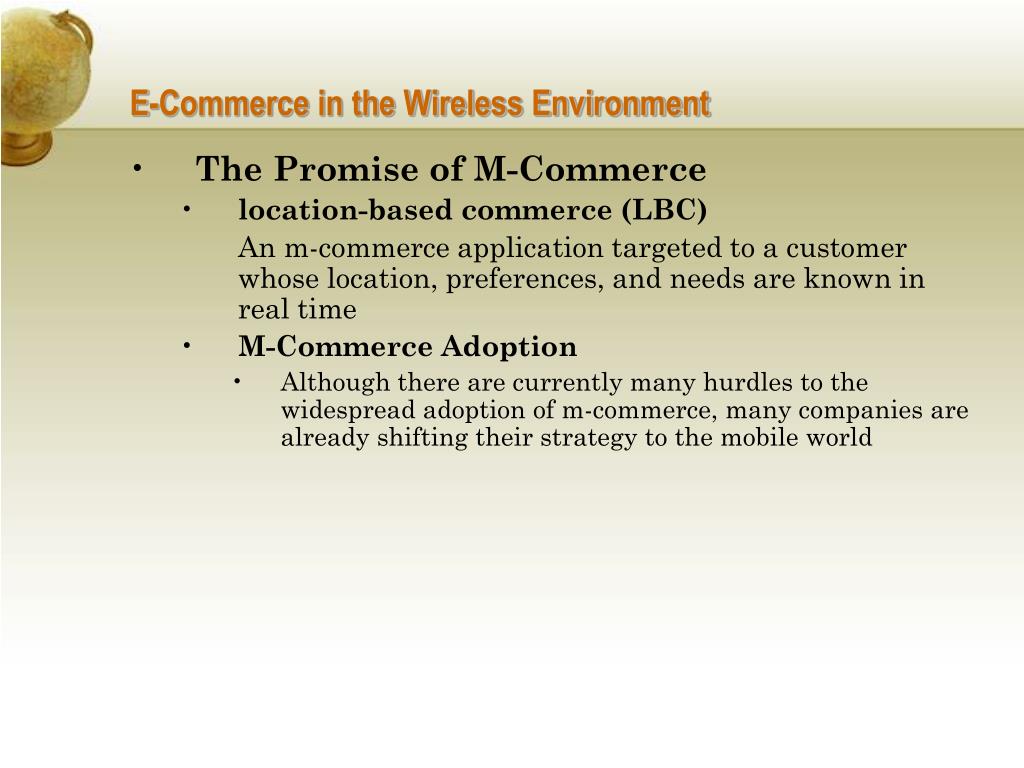 E-Commerce in the Wireless Environment

• The Promise of M-Commerce
  • location-based commerce (LBC)
    An m-commerce application targeted to a customer whose location, preferences, and needs are known in real time
  • M-Commerce Adoption
    • Although there are currently many hurdles to the widespread adoption of m-commerce, many companies are already shifting their strategy to the mobile world